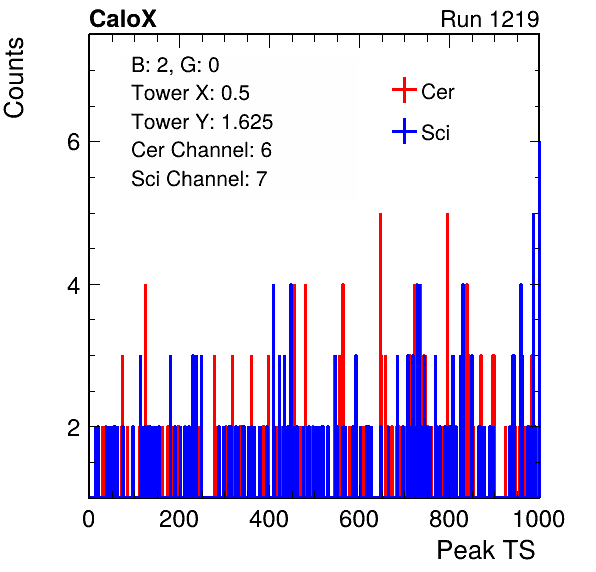 CaloX

Run 1219

Counts

B: 2, G: 0
Tower X: 0.5
Tower Y: 1.625
Cer Channel: 6
Sci Channel: 7

Cer
Sci

6
4
2

0
200
400
600
800
1000

Peak TS